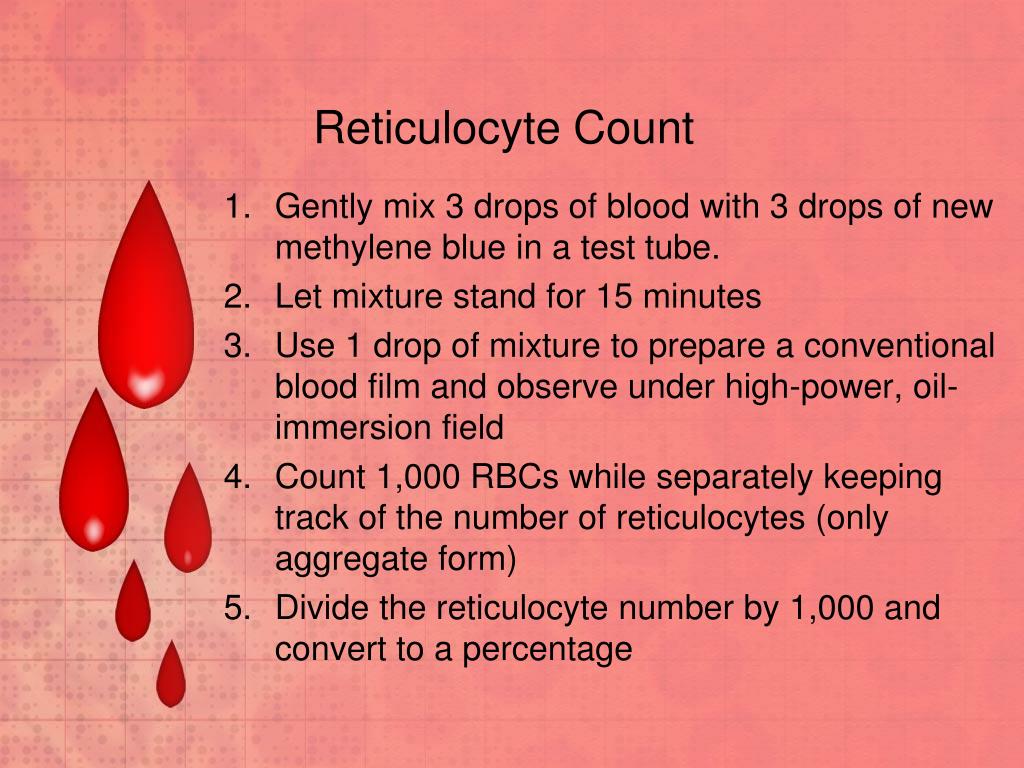 Reticulocyte Count

1. Gently mix 3 drops of blood with 3 drops of new methylene blue in a test tube.
2. Let mixture stand for 15 minutes
3. Use 1 drop of mixture to prepare a conventional blood film and observe under high-power, oil-immersion field
4. Count 1,000 RBCs while separately keeping track of the number of reticulocytes (only aggregate form)
5. Divide the reticulocyte number by 1,000 and convert to a percentage